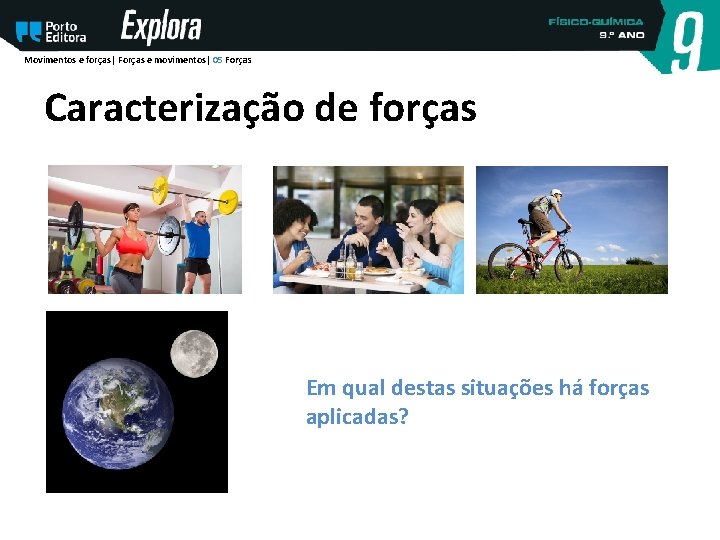 Porto Editora

Explora

FÍSICO-QUÍMICA
9.º ANO

9

Movimentos e forças | Forças e movimentos | 05 Forças

Caracterização de forças

Em qual destas situações há forças aplicadas?